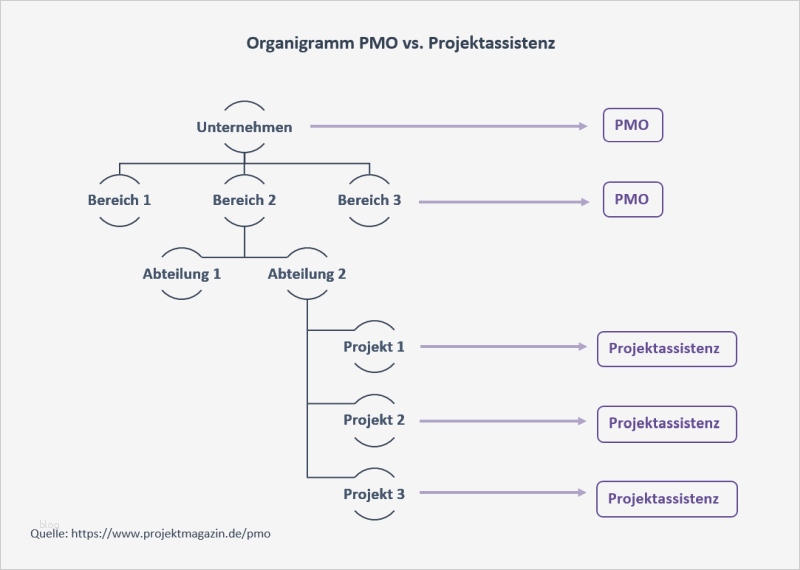 Organigramm PMO vs. Projektassistenz

Unternehmen

PMO

Bereich 1

Bereich 2

Bereich 3

PMO

Abteilung 1

Abteilung 2

Projekt 1

Projektassistenz

Projekt 2

Projektassistenz

Projekt 3

Projektassistenz

blog

Quelle: https://www.projektmagazin.de/pmo